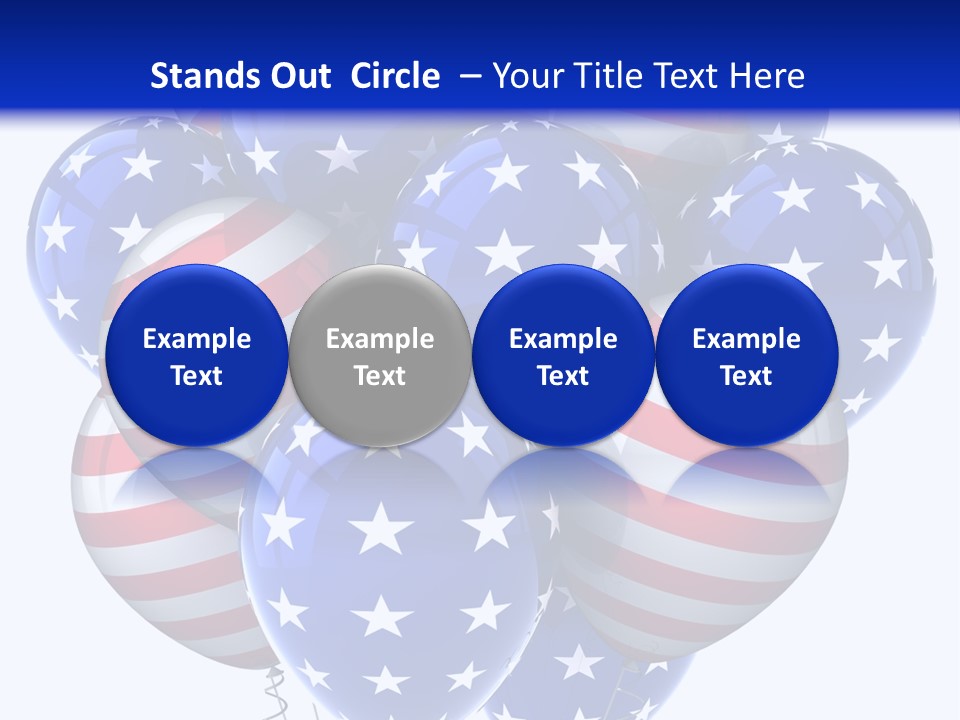 Stands Out Circle – Your Title Text Here

Example Text

Example Text

Example Text

Example Text